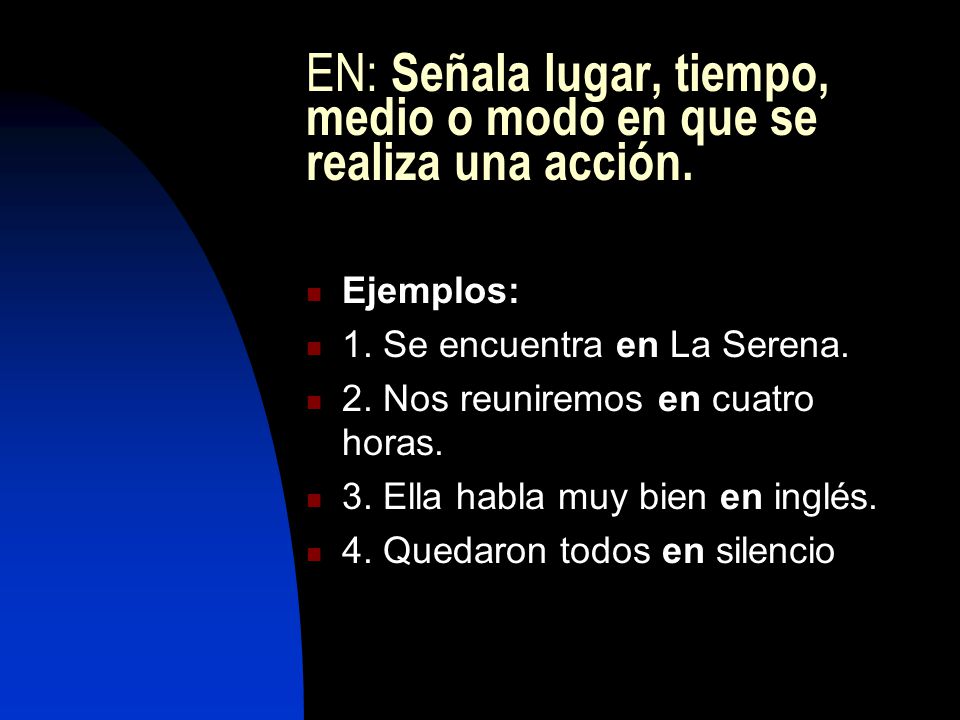 EN: Señala lugar, tiempo, medio o modo en que se realiza una acción.

Ejemplos:
1. Se encuentra en La Serena.
2. Nos reuniremos en cuatro horas.
3. Ella habla muy bien en inglés.
4. Quedaron todos en silencio